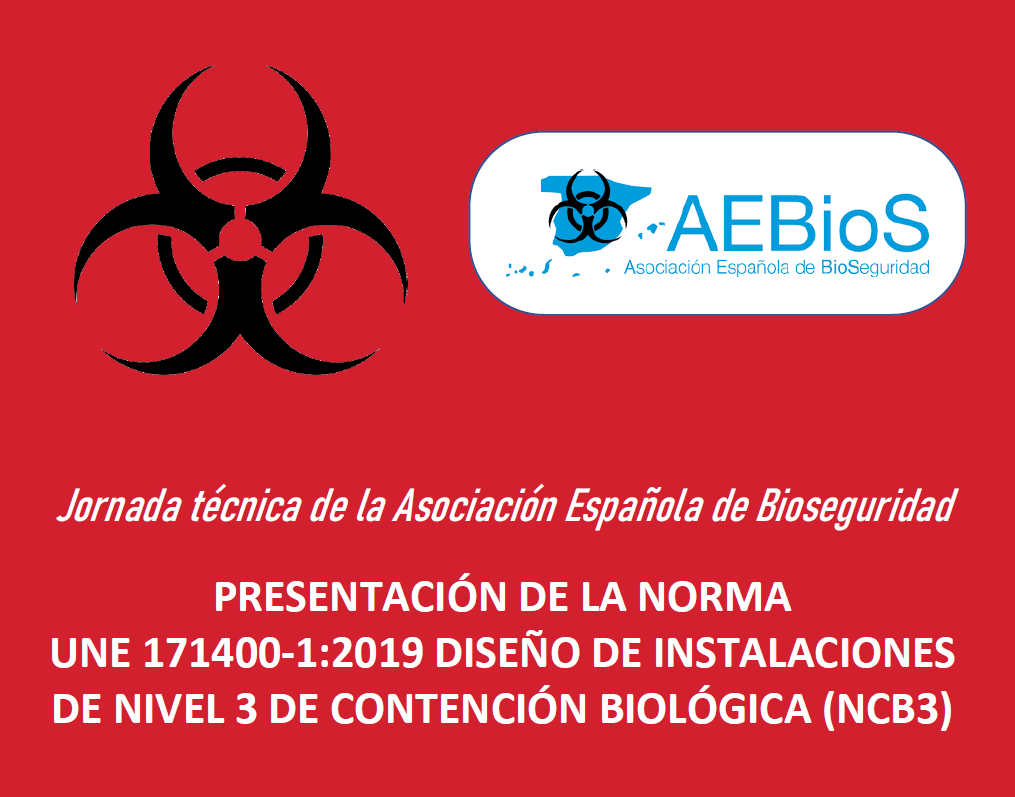 AEBioS
Asociación Española de BioSeguridad

Jornada técnica de la Asociación Española de Bioseguridad

PRESENTACIÓN DE LA NORMA UNE 171400-1:2019 DISEÑO DE INSTALACIONES DE NIVEL 3 DE CONTENCIÓN BIOLÓGICA (NCB3)